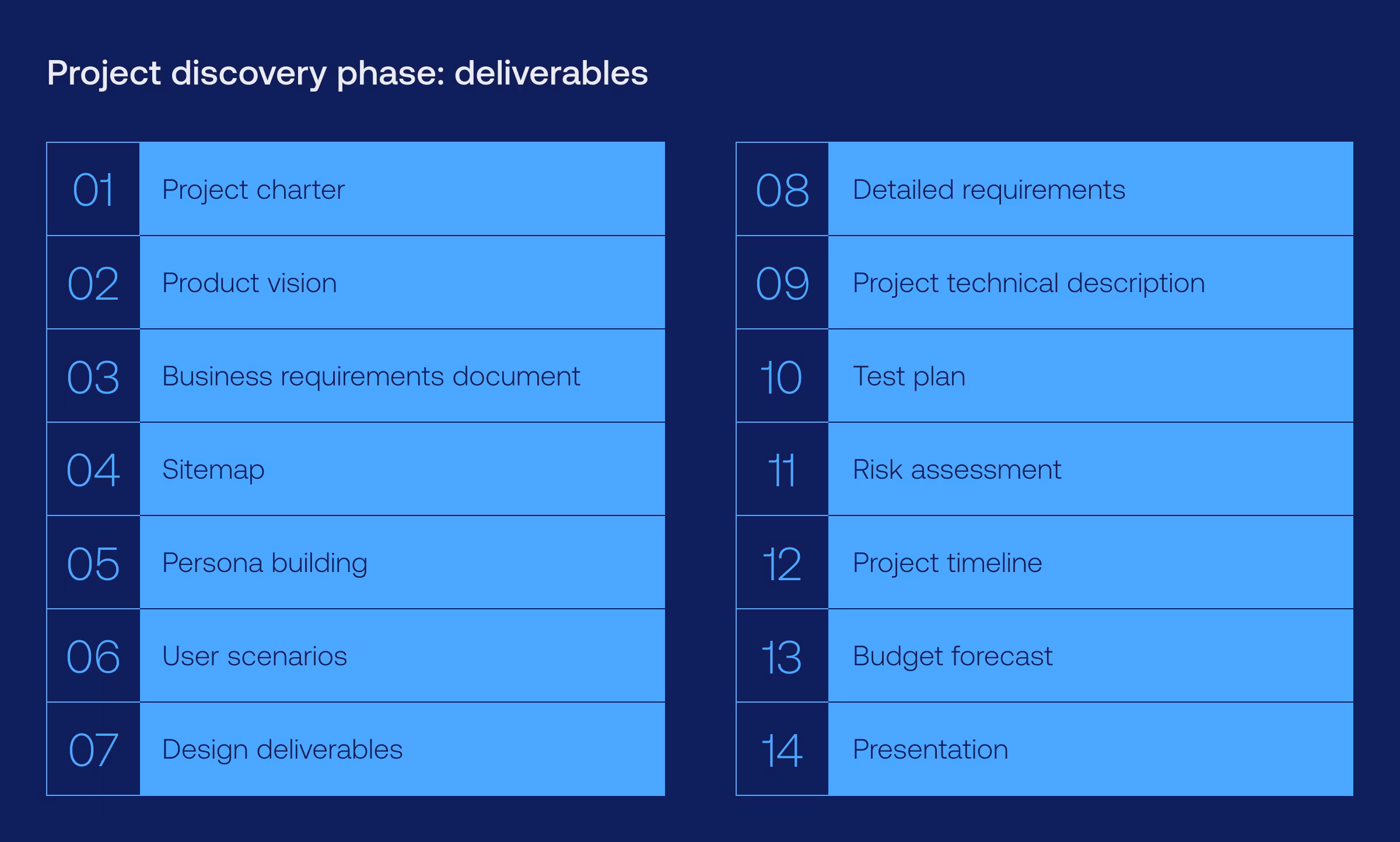 Project discovery phase: deliverables

| 01 | Project charter |
|---|---|
| 02 | Product vision |
| 03 | Business requirements document |
| 04 | Sitemap |
| 05 | Persona building |
| 06 | User scenarios |
| 07 | Design deliverables |

| 08 | Detailed requirements |
|---|---|
| 09 | Project technical description |
| 10 | Test plan |
| 11 | Risk assessment |
| 12 | Project timeline |
| 13 | Budget forecast |
| 14 | Presentation |